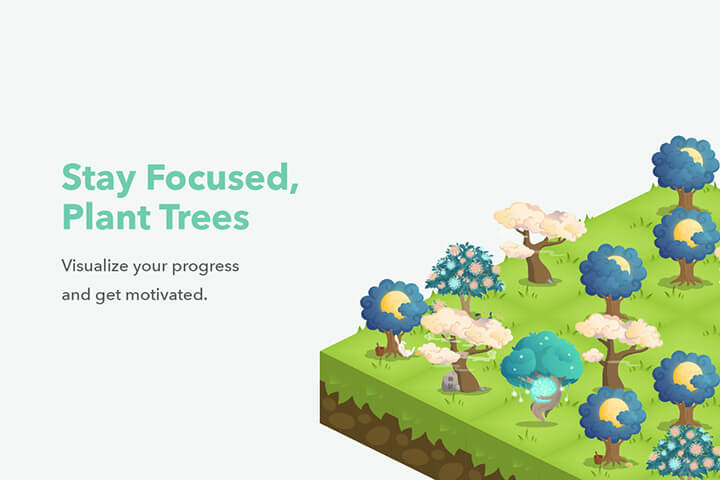 Stay Focused, Plant Trees

Visualize your progress and get motivated.